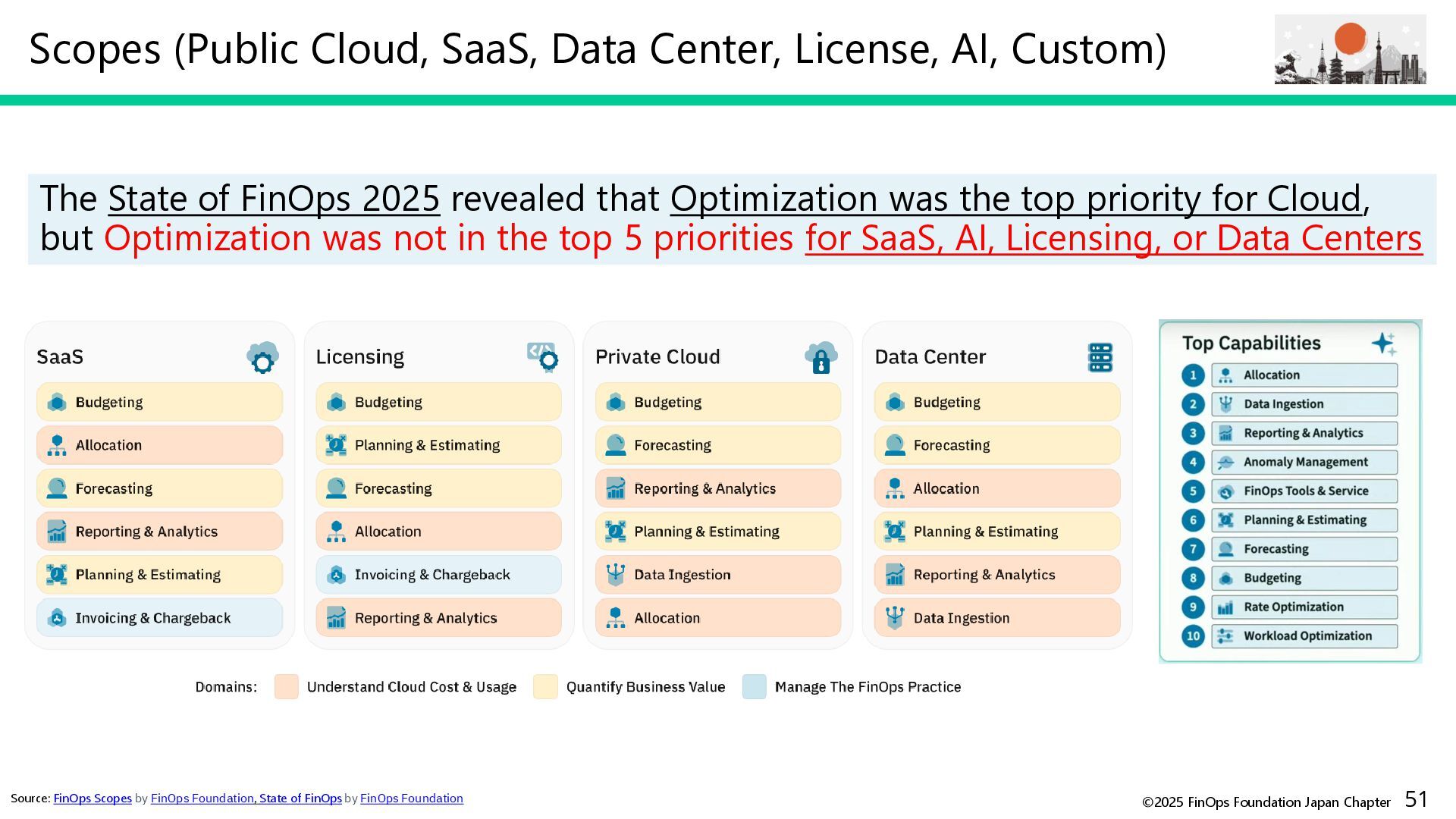 Scopes (Public Cloud, SaaS, Data Center, License, AI, Custom)

The State of FinOps 2025 revealed that Optimization was the top priority for Cloud, but Optimization was not in the top 5 priorities for SaaS, AI, Licensing, or Data Centers

SaaS
Budgeting
Allocation
Forecasting
Reporting & Analytics
Planning & Estimating
Invoicing & Chargeback

Licensing
Budgeting
Planning & Estimating
Forecasting
Allocation
Invoicing & Chargeback
Reporting & Analytics

Private Cloud
Budgeting
Forecasting
Reporting & Analytics
Planning & Estimating
Data Ingestion
Allocation

Data Center
Budgeting
Forecasting
Allocation
Planning & Estimating
Reporting & Analytics
Data Ingestion

Top Capabilities
1 Allocation
2 Data Ingestion
3 Reporting & Analytics
4 Anomaly Management
5 FinOps Tools & Service
6 Planning & Estimating
7 Forecasting
8 Budgeting
9 Rate Optimization
10 Workload Optimization

Domains: Understand Cloud Cost & Usage Quantify Business Value Manage The FinOps Practice

Source: FinOps Scopes by FinOps Foundation, State of FinOps by FinOps Foundation

©2025 FinOps Foundation Japan Chapter 51